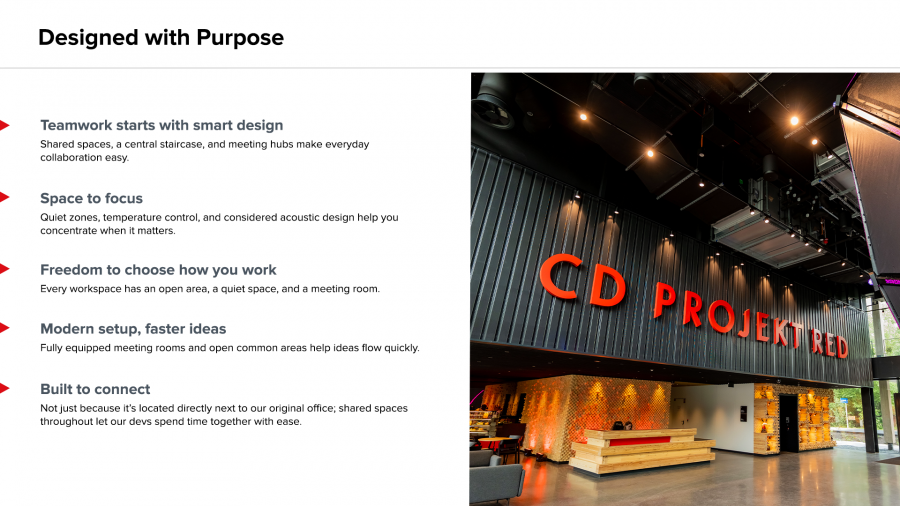 Designed with Purpose

Teamwork starts with smart design
Shared spaces, a central staircase, and meeting hubs make everyday collaboration easy.

Space to focus
Quiet zones, temperature control, and considered acoustic design help you concentrate when it matters.

Freedom to choose how you work
Every workspace has an open area, a quiet space, and a meeting room.

Modern setup, faster ideas
Fully equipped meeting rooms and open common areas help ideas flow quickly.

Built to connect
Not just because it's located directly next to our original office; shared spaces throughout let our devs spend time together with ease.

CD PROJEKT RED